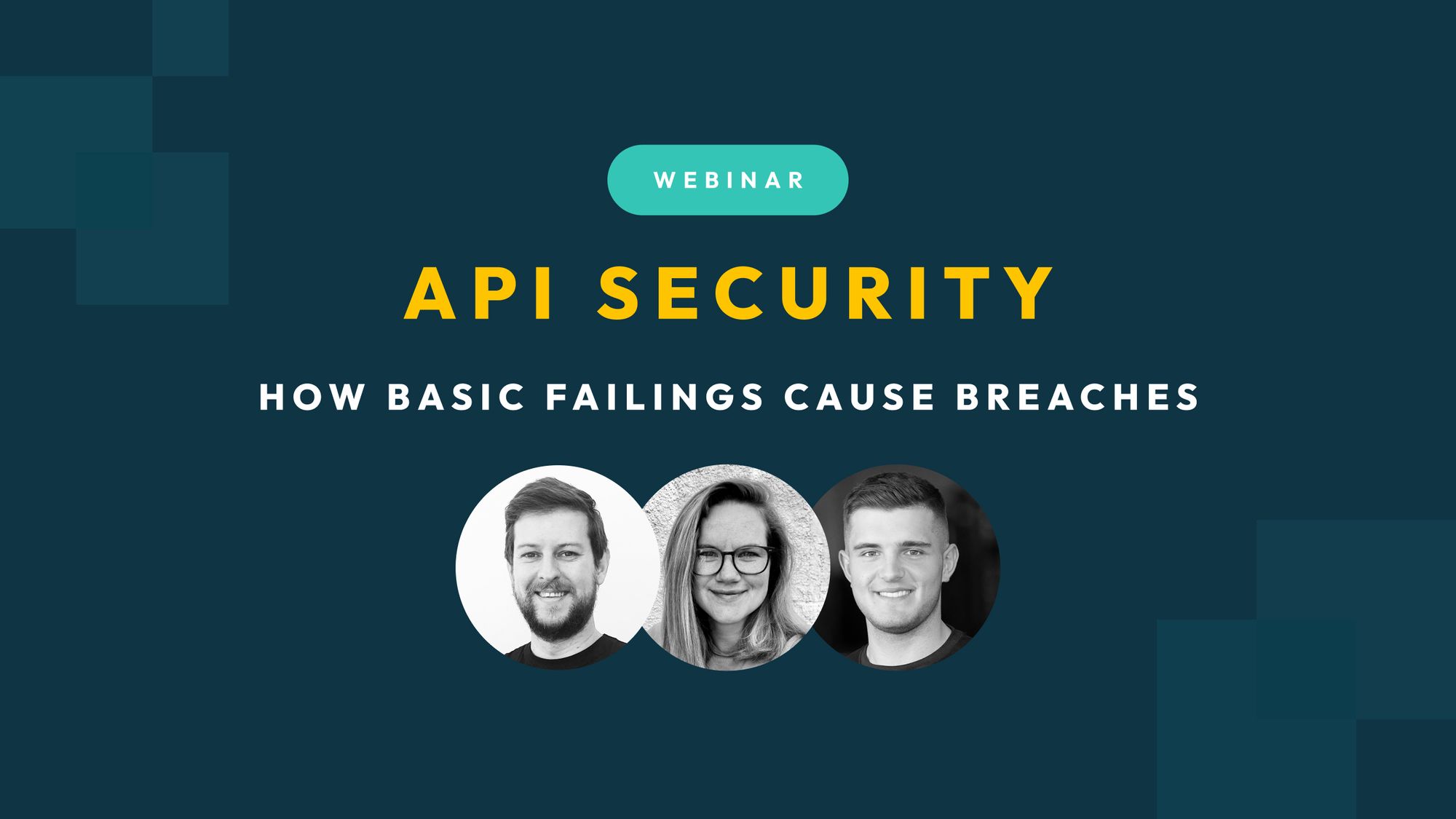 WEBINAR

API SECURITY

HOW BASIC FAILINGS CAUSE BREACHES